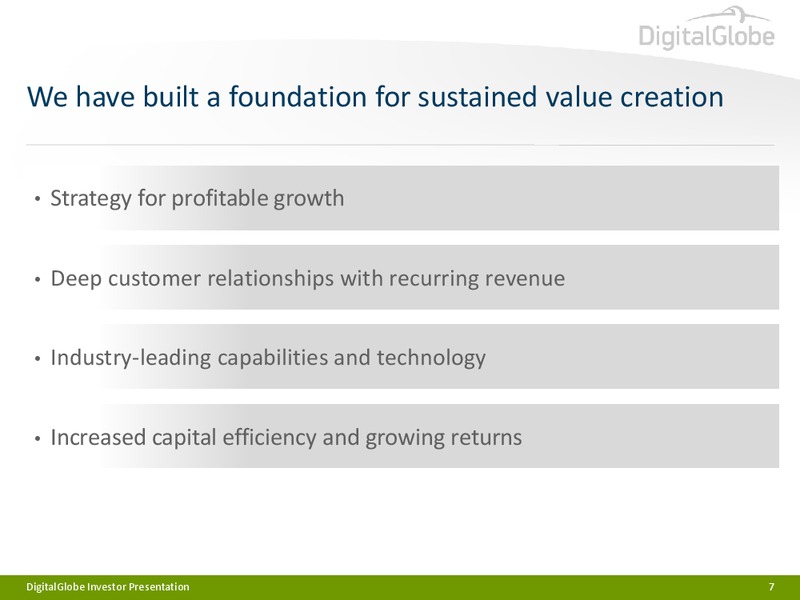 DigitalGlobe

We have built a foundation for sustained value creation

• Strategy for profitable growth

• Deep customer relationships with recurring revenue

• Industry-leading capabilities and technology

• Increased capital efficiency and growing returns

DigitalGlobe Investor Presentation

7